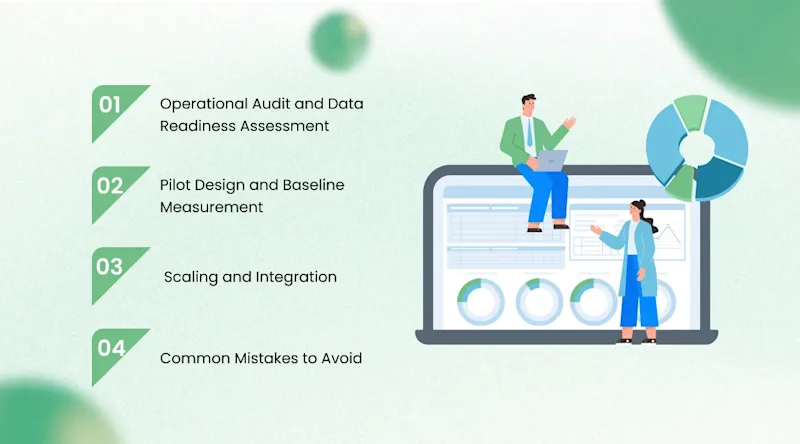 01 Operational Audit and Data Readiness Assessment

02 Pilot Design and Baseline Measurement

03 Scaling and Integration

04 Common Mistakes to Avoid